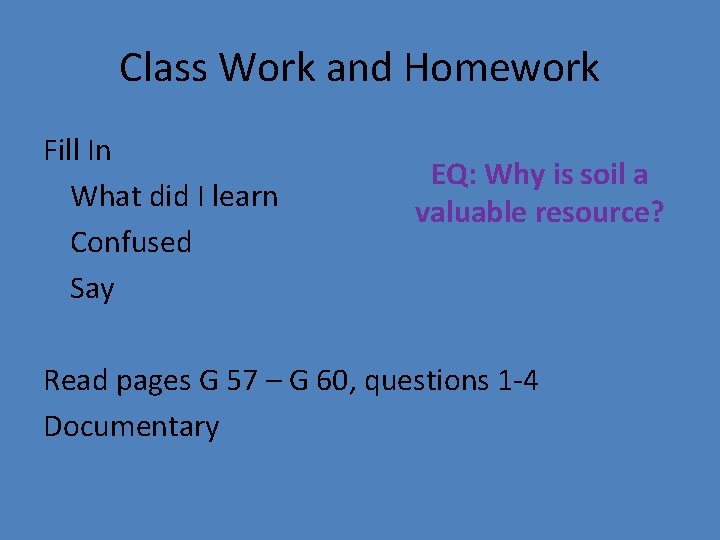 Class Work and Homework

Fill In
What did I learn
Confused
Say

EQ: Why is soil a valuable resource?

Read pages G 57 – G 60, questions 1-4
Documentary